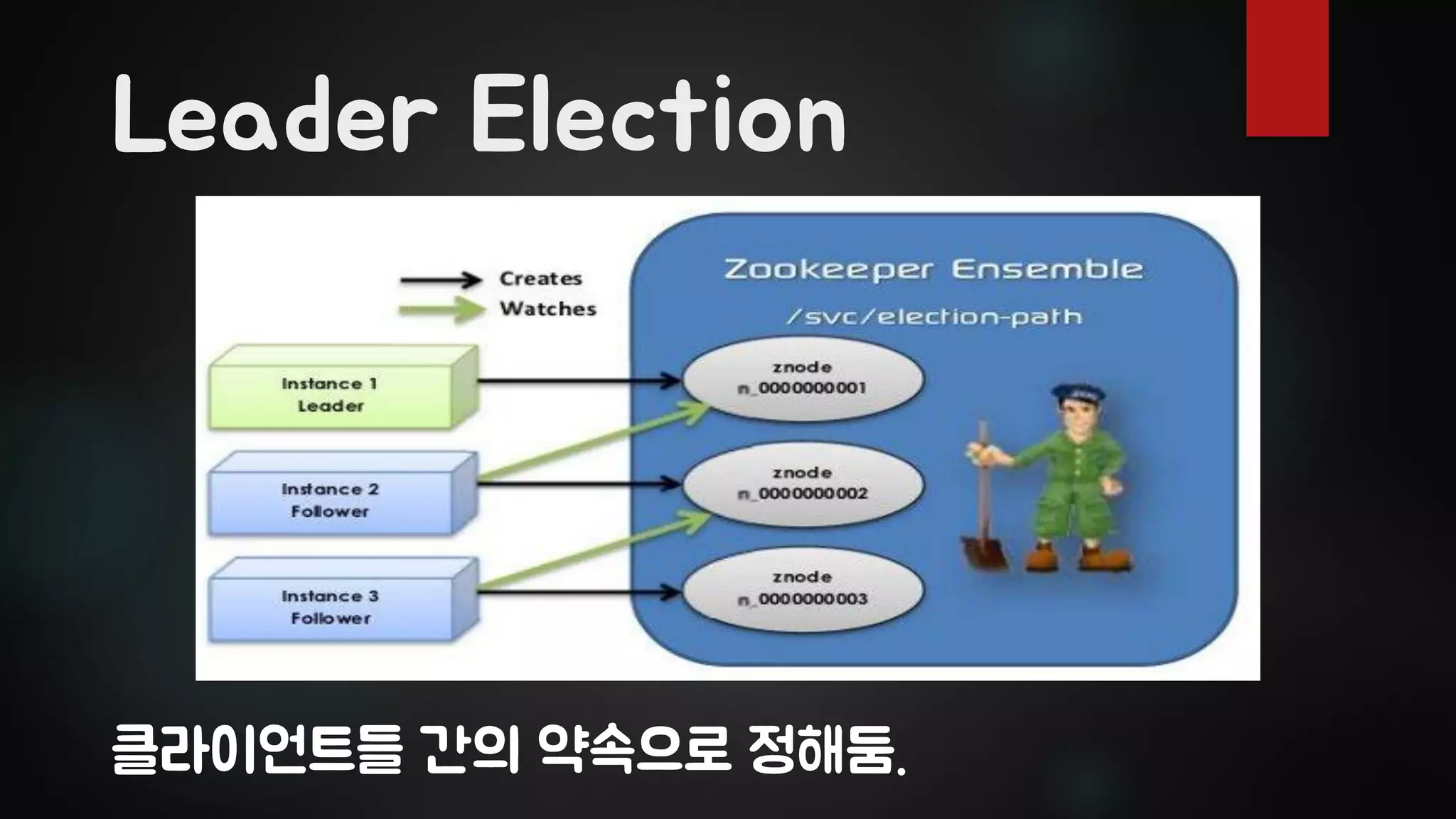 Leader Election

Creates
Watches

Zookeeper Ensemble
/svc/election-path

Instance 1
Leader

Instance 2
Follower

Instance 3
Follower

znode
n_0000000001

znode
n_0000000002

znode
n_0000000003

클라이언트들 간의 약속으로 정해둠.